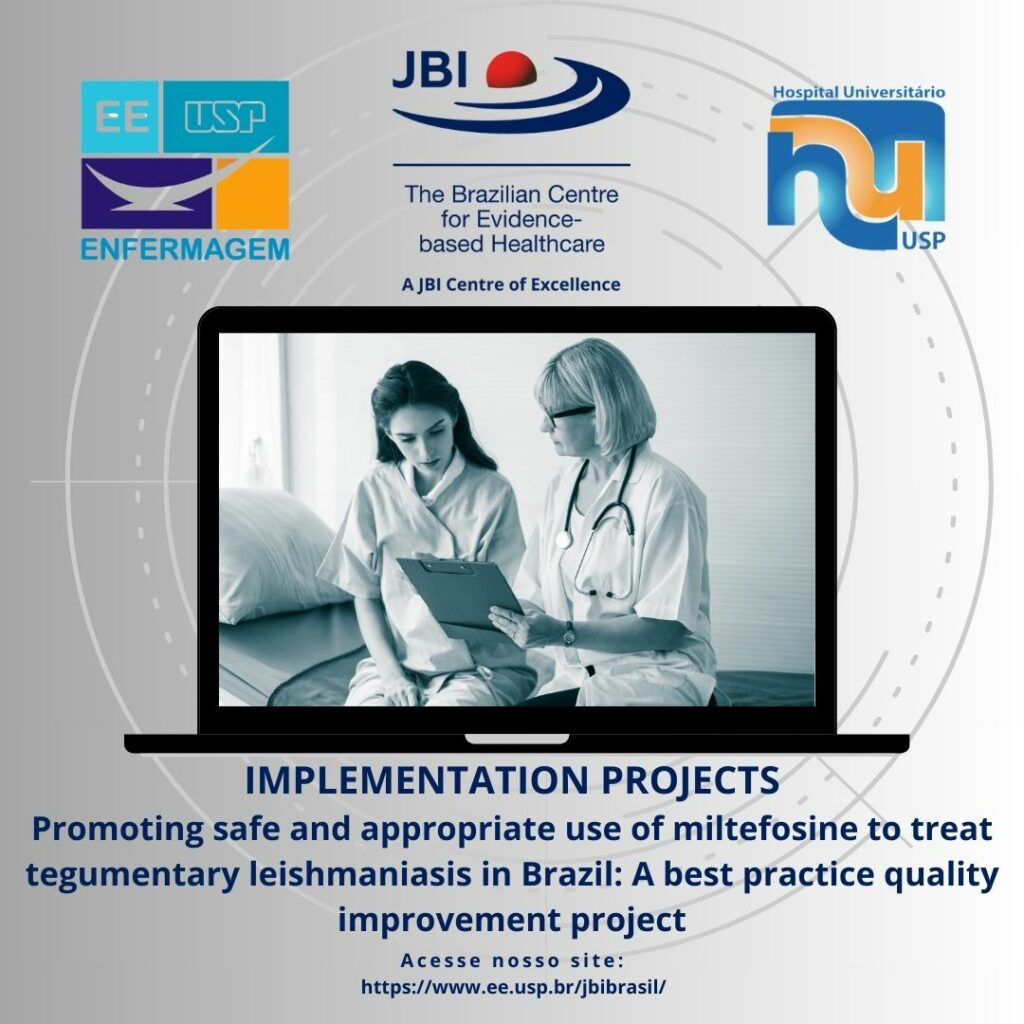 EE USP
ENFERMAGEM

JBI

The Brazilian Centre for Evidence-based Healthcare

A JBI Centre of Excellence

Hospital Universitário
hu
USP

IMPLEMENTATION PROJECTS

Promoting safe and appropriate use of miltefosine to treat tegumentary leishmaniasis in Brazil: A best practice quality improvement project

Acesse nosso site:
https://www.ee.usp.br/jbibrasil/